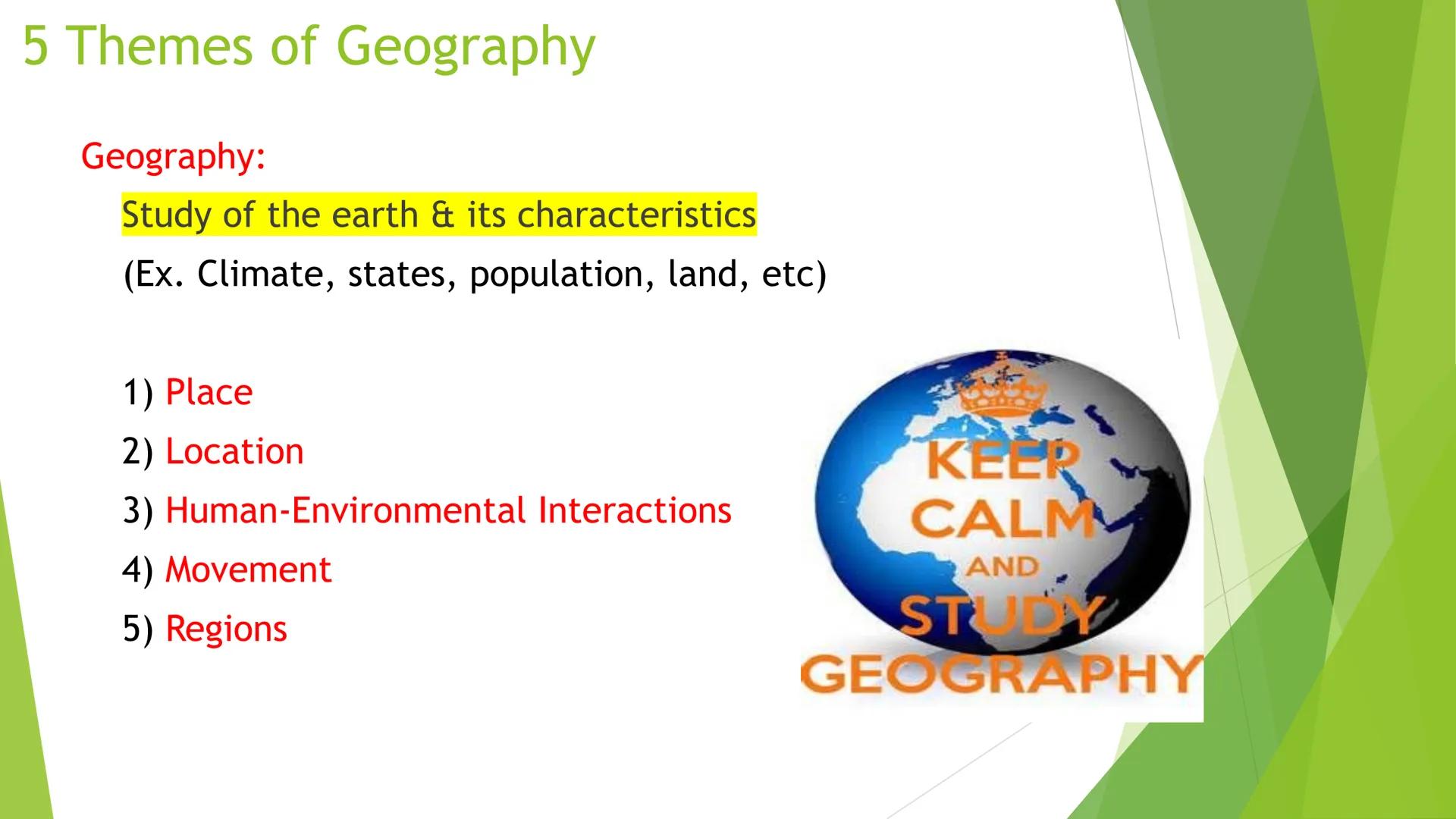 5 Themes of Geography

Geography:

Study of the earth & its characteristics

(Ex. Climate, states, population, land, etc)

1) Place
2) Location
3) Human-Environmental Interactions
4) Movement
5) Regions

KEEP CALM AND STUDY GEOGRAPHY